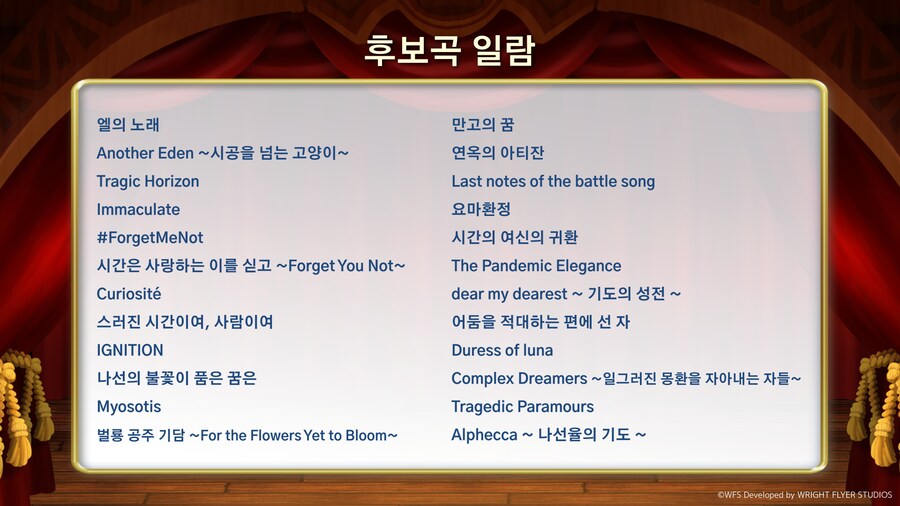 후보곡 일람

엘의 노래
Another Eden ~시공을 넘는 고양이~
Tragic Horizon
Immaculate
#ForgetMeNot
시간은 사랑하는 이를 싣고 ~Forget You Not~
Curiosité
스러진 시간이여, 사람이여
IGNITION
나선의 불꽃이 품은 꿈은
Myosotis
벌룡 공주 기담 ~For the Flowers Yet to Bloom~

만고의 꿈
연옥의 아티잔
Last notes of the battle song
요마환정
시간의 여신의 귀환
The Pandemic Elegance
dear my dearest ~ 기도의 성전 ~
어둠을 적대하는 편에 선 자
Duress of luna
Complex Dreamers ~일그러진 몽환을 자아내는 자들~
Tragedic Paramours
Alphecca ~ 나선율의 기도 ~

©WFS Developed by WRIGHT FLYER STUDIOS